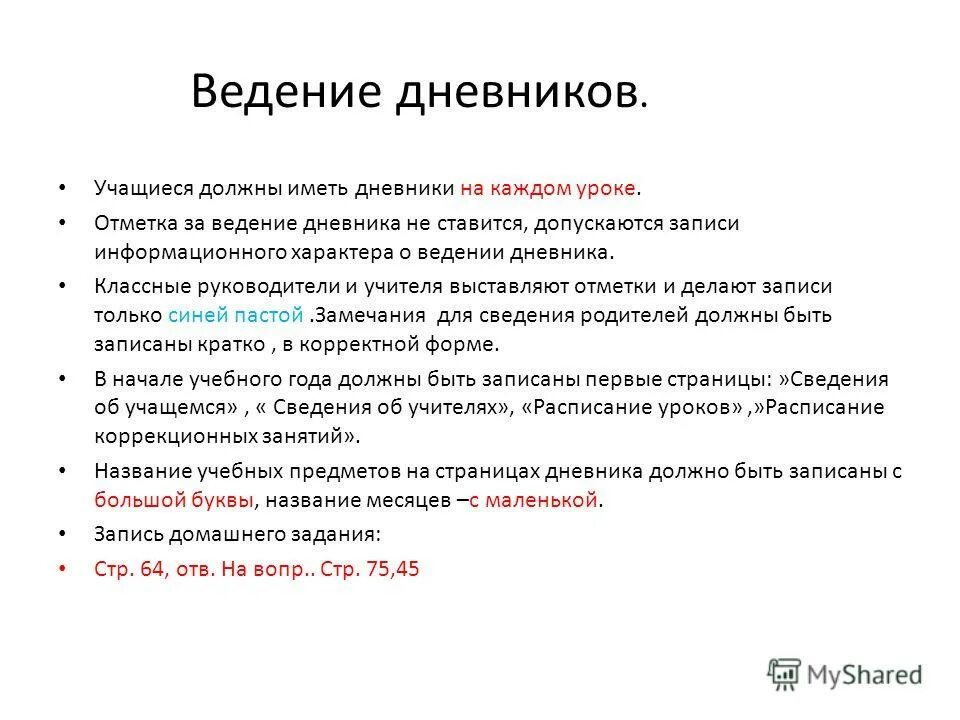 Ведение дневников.

• Учащиеся должны иметь дневники на каждом уроке.

• Отметка за ведение дневника не ставится, допускаются записи информационного характера о ведении дневника.

• Классные руководители и учителя выставляют отметки и делают записи только синей пастой .Замечания для сведения родителей должны быть записаны кратко , в корректной форме.

• В начале учебного года должны быть записаны первые страницы: »Сведения об учащемся» , « Сведения об учителях», «Расписание уроков» ,»Расписание коррекционных занятий».

• Название учебных предметов на страницах дневника должно быть записаны с большой буквы, название месяцев –с маленькой.

• Запись домашнего задания:

• Стр. 64, отв. На вопр.. Стр. 75,45

MyShared